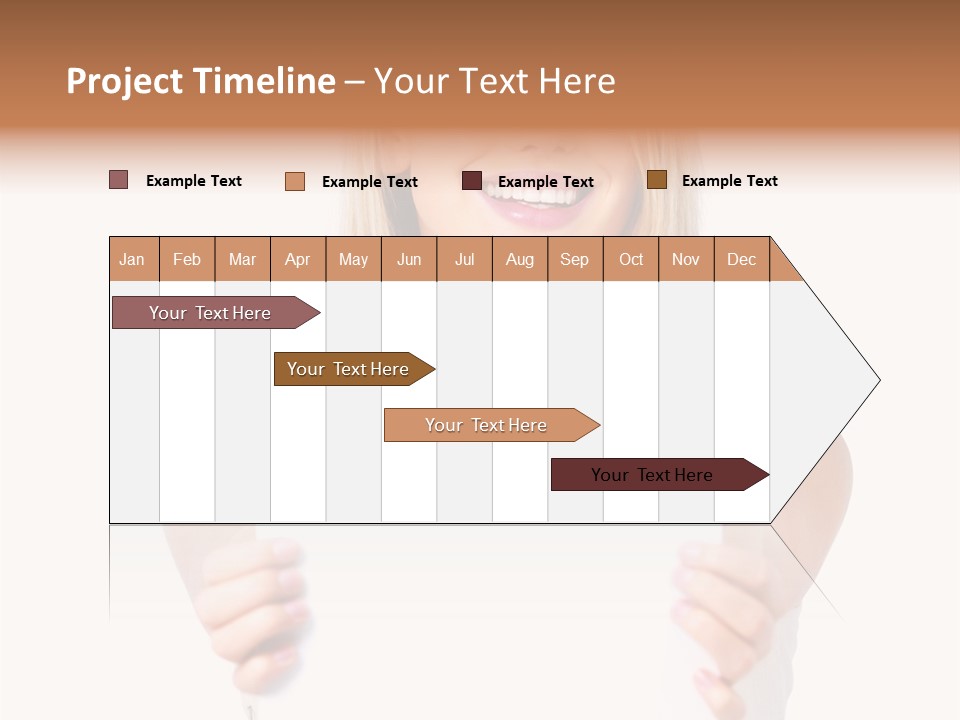 Project Timeline – Your Text Here

Example Text
Example Text
Example Text
Example Text

| Jan | Feb | Mar | Apr | May | Jun | Jul | Aug | Sep | Oct | Nov | Dec |
|---|---|---|---|---|---|---|---|---|---|---|---|

Your Text Here

Your Text Here

Your Text Here

Your Text Here